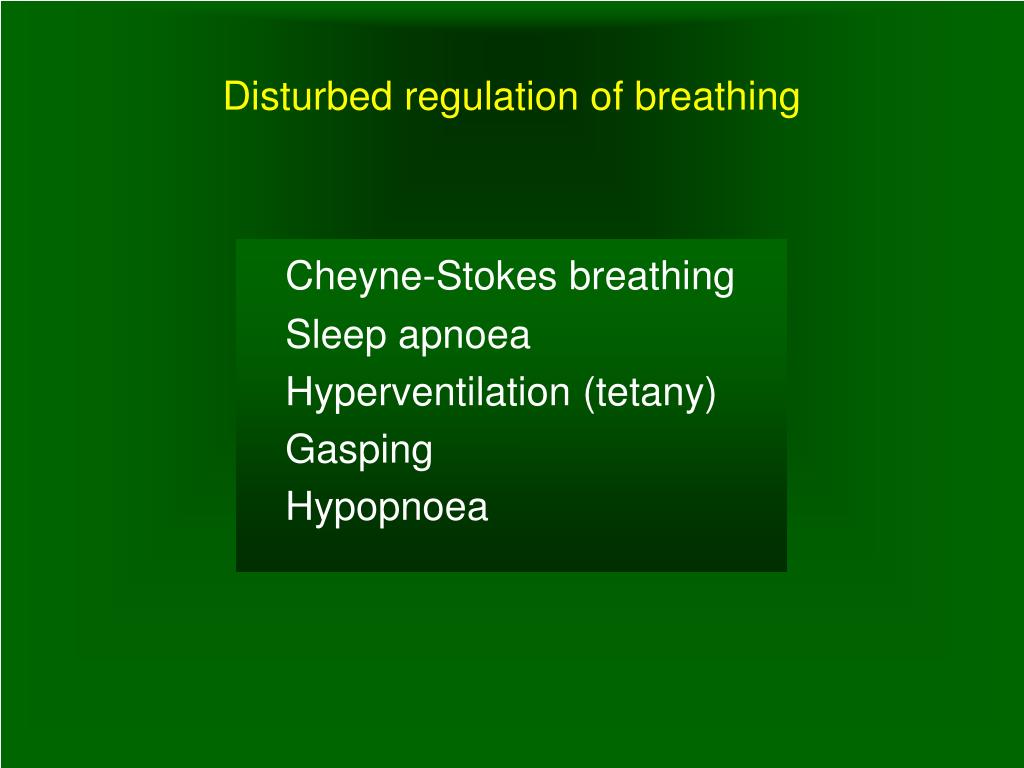 Disturbed regulation of breathing

Cheyne-Stokes breathing
Sleep apnoea
Hyperventilation (tetany)
Gasping
Hypopnoea